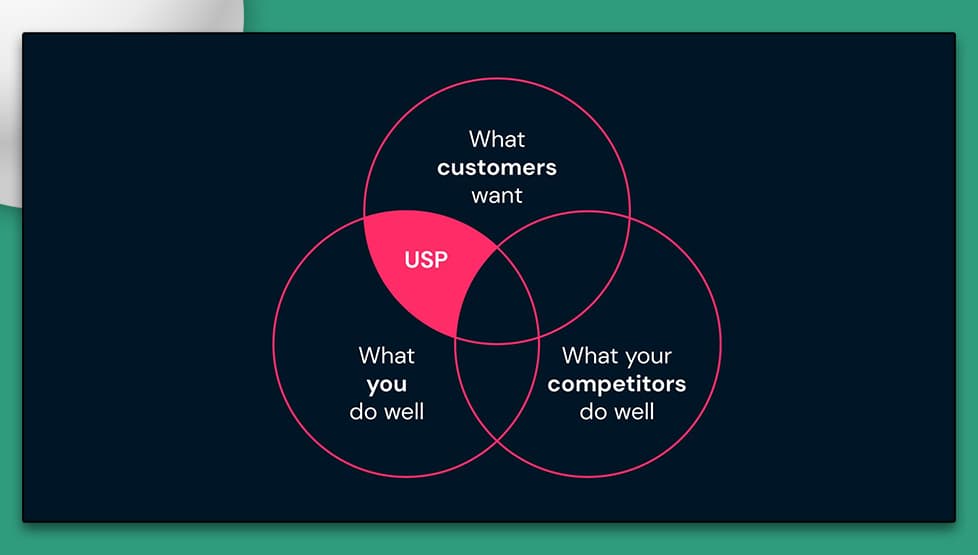 What customers want

USP

What you do well

What your competitors do well